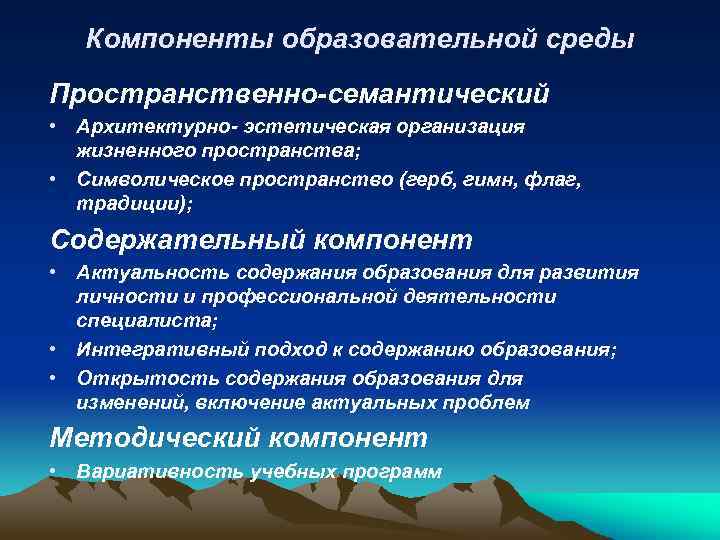 Компоненты образовательной среды

Пространственно-семантический

• Архитектурно- эстетическая организация жизненного пространства;
• Символическое пространство (герб, гимн, флаг, традиции);

Содержательный компонент

• Актуальность содержания образования для развития личности и профессиональной деятельности специалиста;
• Интегративный подход к содержанию образования;
• Открытость содержания образования для изменений, включение актуальных проблем

Методический компонент

• Вариативность учебных программ